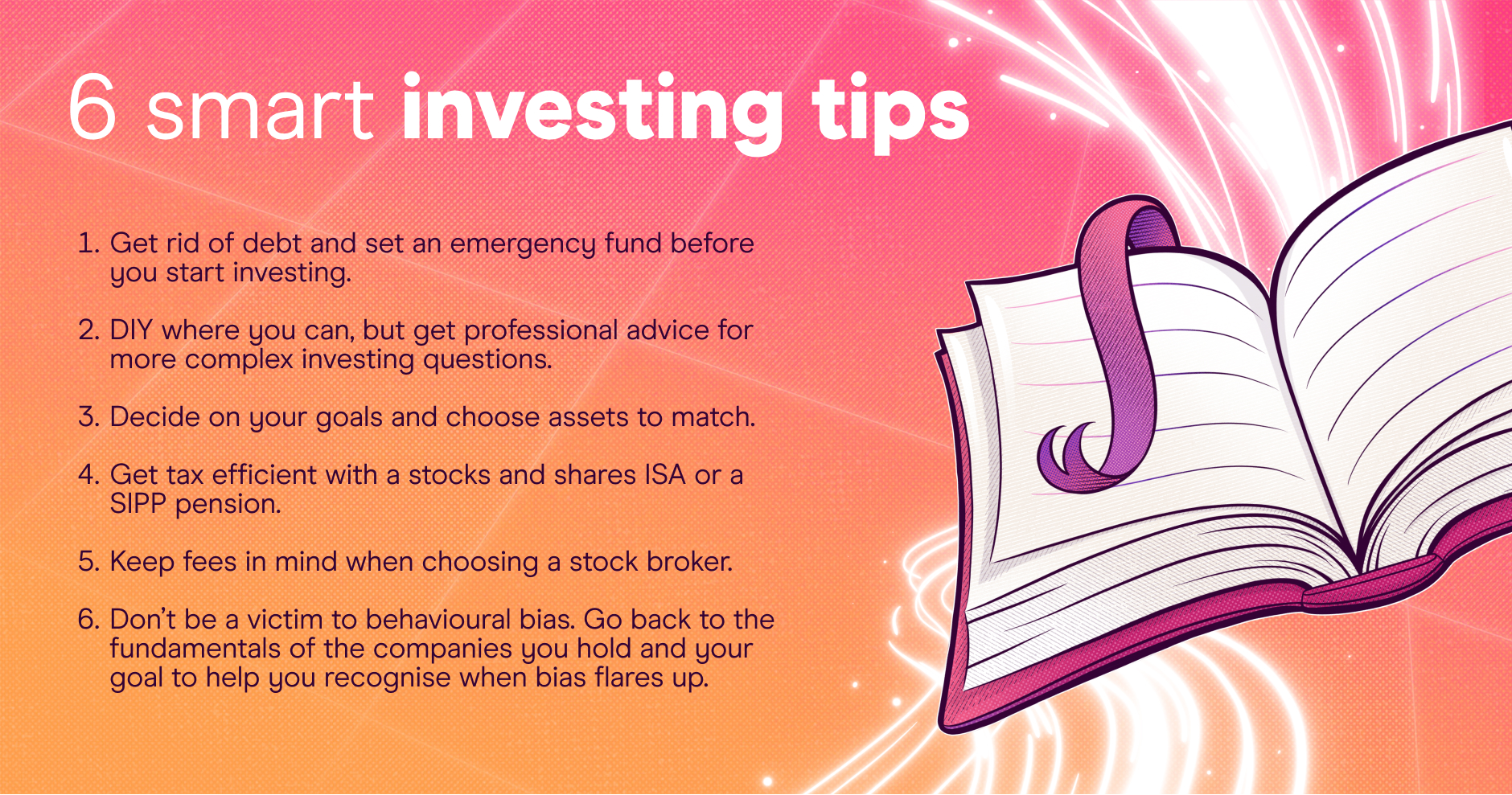 6 smart investing tips

1. Get rid of debt and set an emergency fund before you start investing.

2. DIY where you can, but get professional advice for more complex investing questions.

3. Decide on your goals and choose assets to match.

4. Get tax efficient with a stocks and shares ISA or a SIPP pension.

5. Keep fees in mind when choosing a stock broker.

6. Don't be a victim to behavioural bias. Go back to the fundamentals of the companies you hold and your goal to help you recognise when bias flares up.